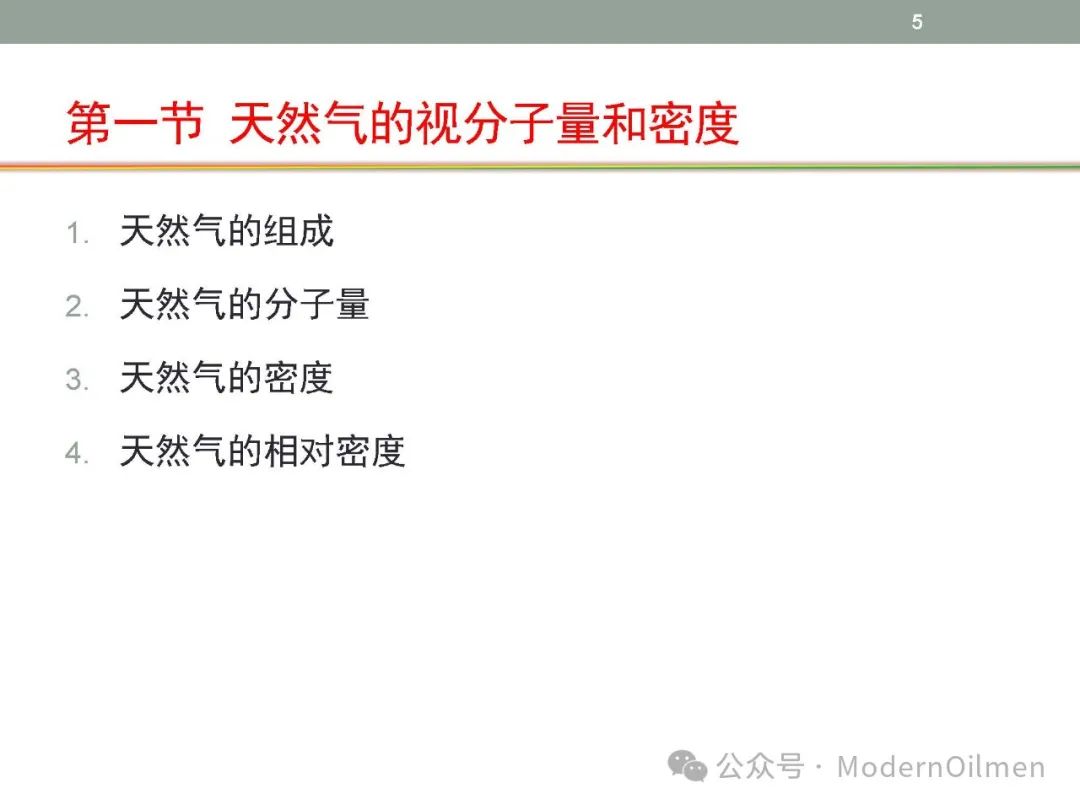 5

第一节 天然气的视分子量和密度

1. 天然气的组成
2. 天然气的分子量
3. 天然气的密度
4. 天然气的相对密度

公众号 · ModernOilmen